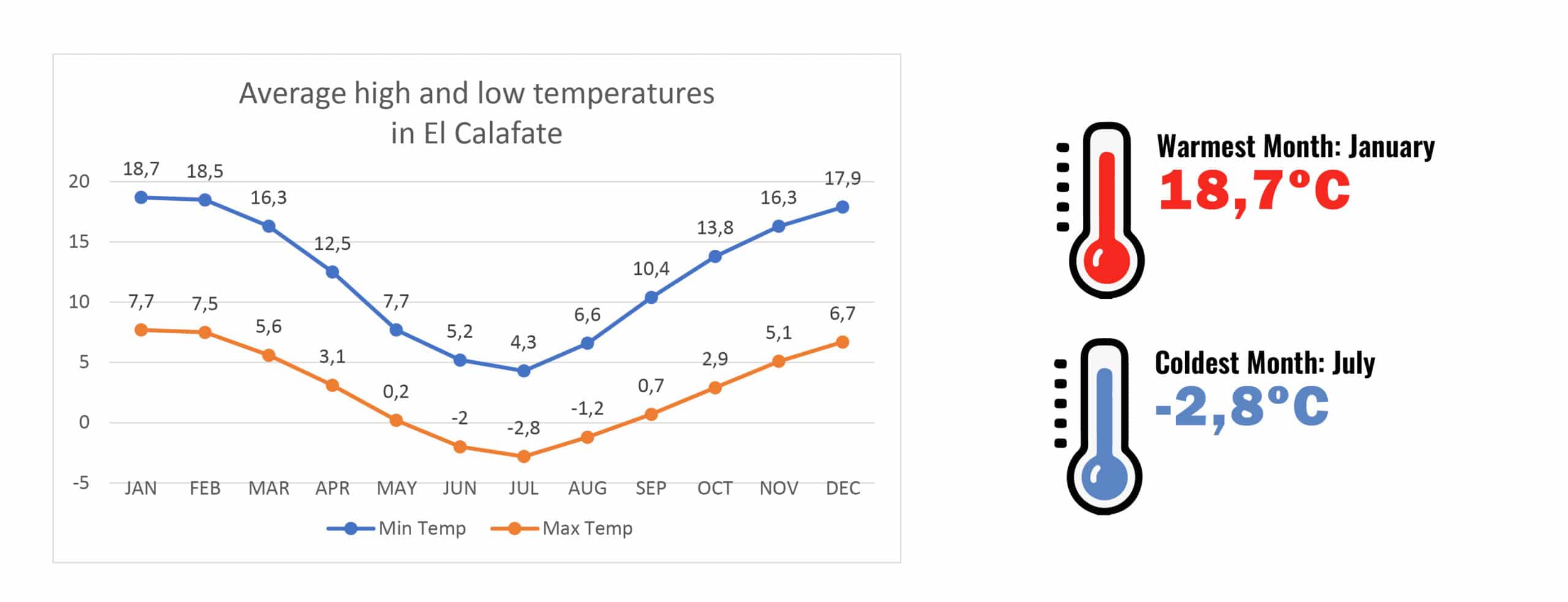 Average high and low temperatures in El Calafate

20
15
10
5
0
-5

18,7 18,5 16,3 12,5 7,7 5,2 4,3 6,6 10,4 13,8 16,3 17,9

7,7 7,5 5,6 3,1 0,2 -2 -2,8 -1,2 0,7 2,9 5,1 6,7

JAN FEB MAR APR MAY JUN JUL AUG SEP OCT NOV DEC

Min Temp Max Temp

Warmest Month: January
18,7°C

Coldest Month: July
-2,8°C